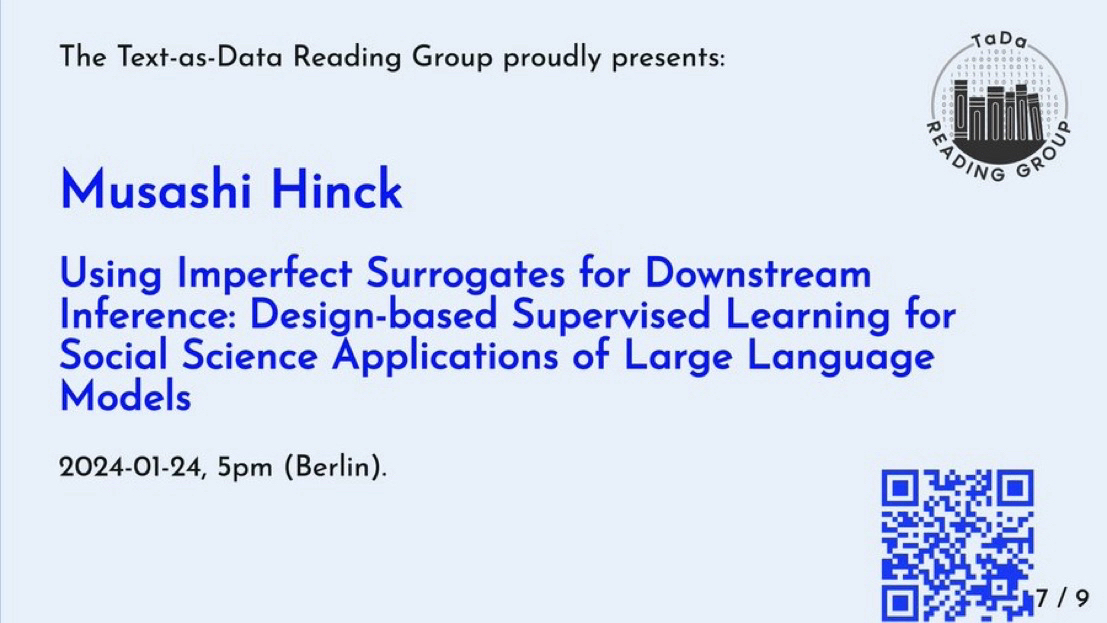 The Text-as-Data Reading Group proudly presents:

TaDa READING GROUP

Musashi Hinck

Using Imperfect Surrogates for Downstream Inference: Design-based Supervised Learning for Social Science Applications of Large Language Models

2024-01-24, 5pm (Berlin).

7 / 9